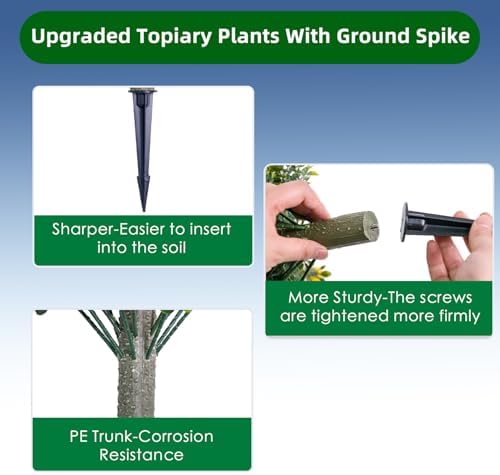 Upgraded Topiary Plants With Ground Spike

Sharper-Easier to insert into the soil

More Sturdy-The screws are tightened more firmly

PE Trunk-Corrosion Resistance